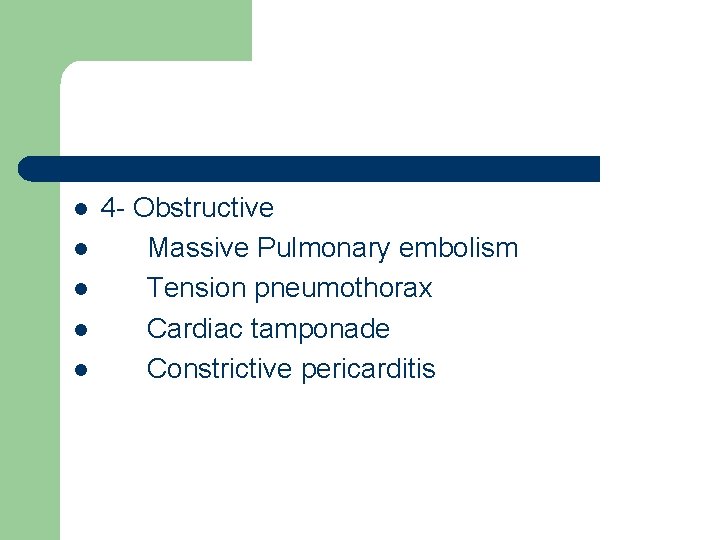 - 4- Obstructive
- Massive Pulmonary embolism
- Tension pneumothorax
- Cardiac tamponade
- Constrictive pericarditis